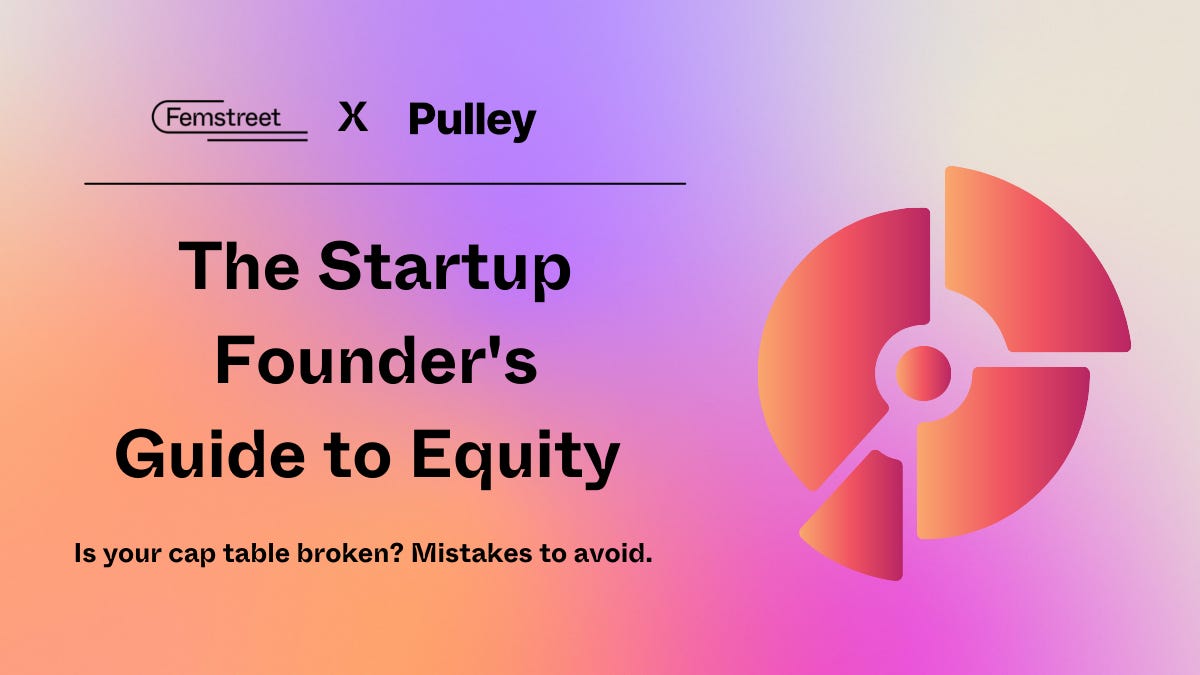 Femstreet X Pulley

The Startup Founder's Guide to Equity

Is your cap table broken? Mistakes to avoid.